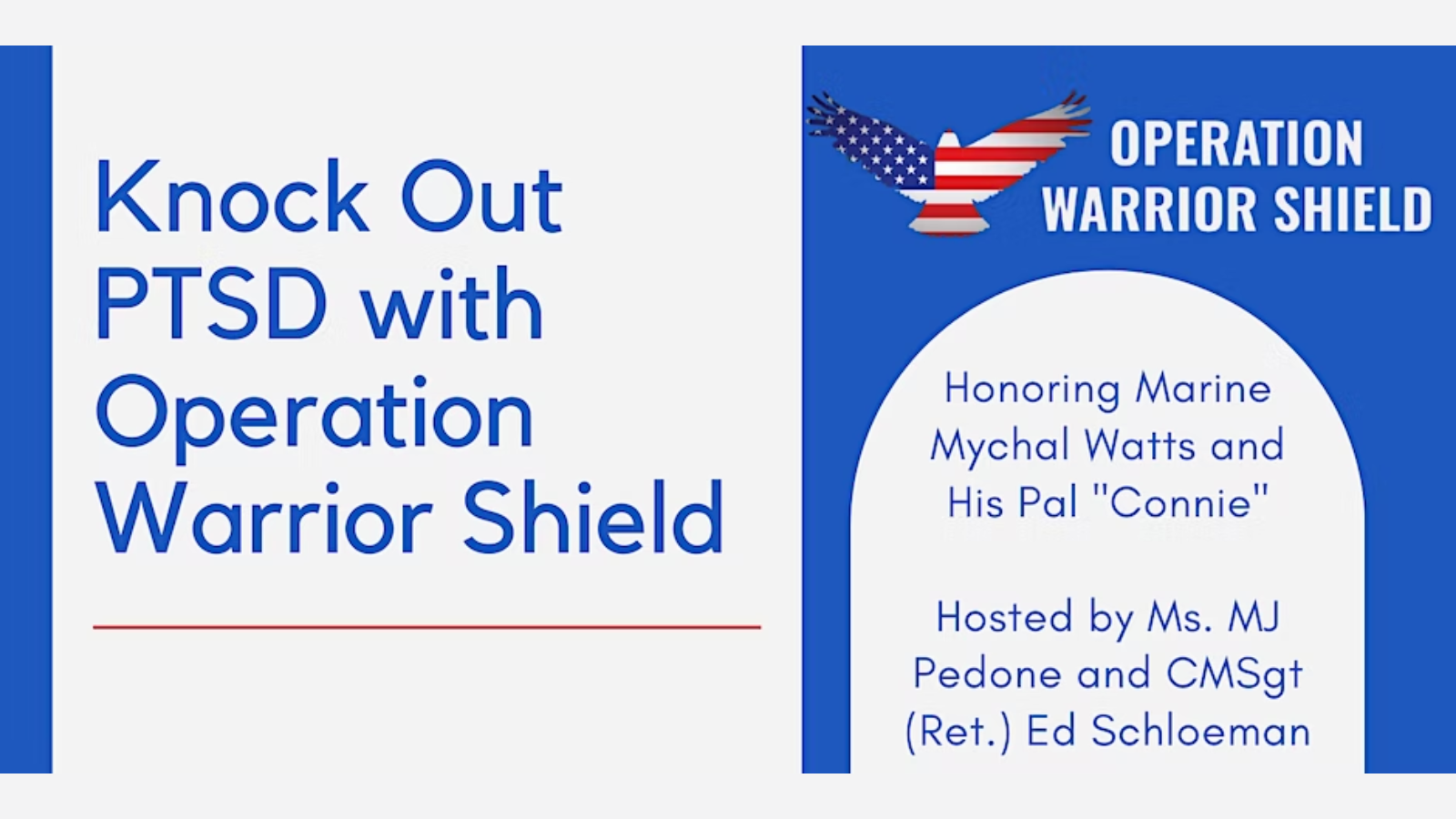 Knock Out PTSD with Operation Warrior Shield

OPERATION WARRIOR SHIELD

Honoring Marine Mychal Watts and His Pal "Connie"

Hosted by Ms. MJ Pedone and CMSgt (Ret.) Ed Schloeman